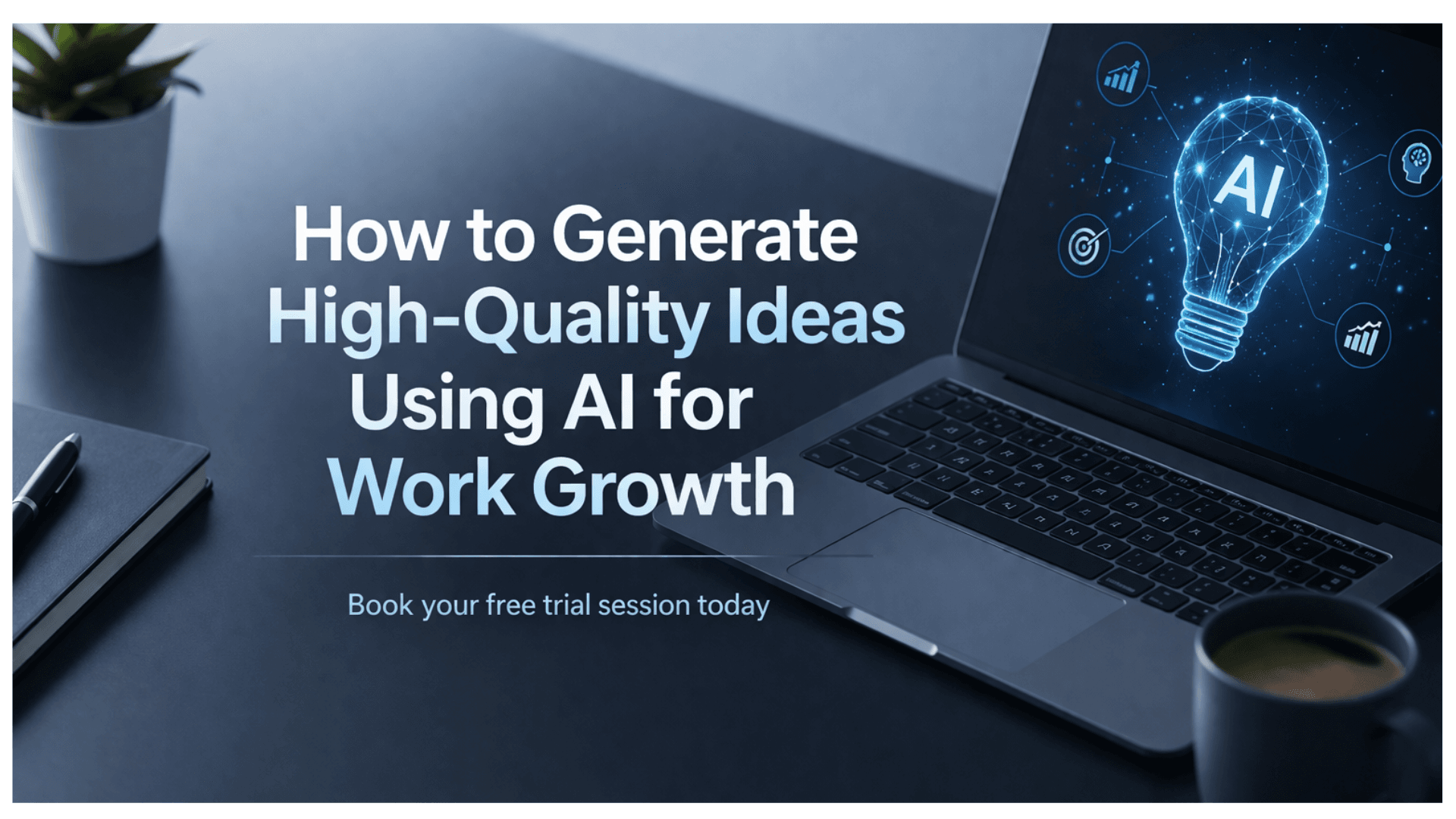 How to Generate High-Quality Ideas Using AI for Work Growth

Book your free trial session today

AI